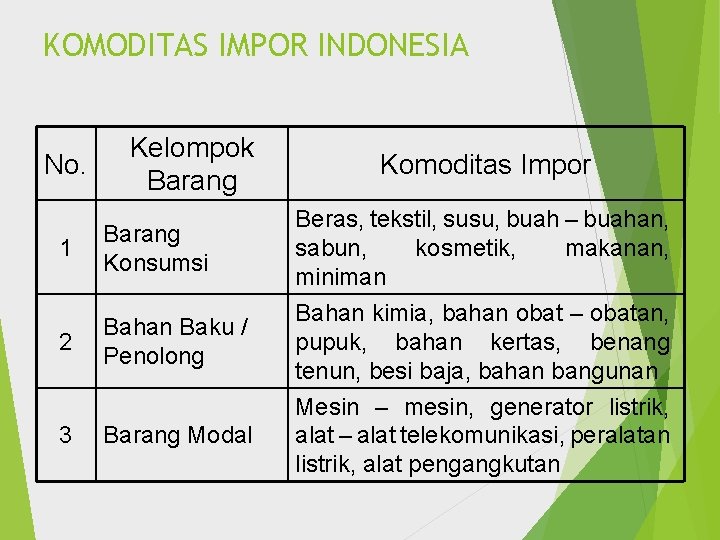 KOMODITAS IMPOR INDONESIA

| No. | Kelompok Barang | Komoditas Impor |
|---|---|---|
| 1 | Barang Konsumsi | Beras, tekstil, susu, buah – buahan, sabun, kosmetik, makanan, miniman |
| 2 | Bahan Baku / Penolong | Bahan kimia, bahan obat – obatan, pupuk, bahan kertas, benang tenun, besi baja, bahan bangunan |
| 3 | Barang Modal | Mesin – mesin, generator listrik, alat – alat telekomunikasi, peralatan listrik, alat pengangkutan |